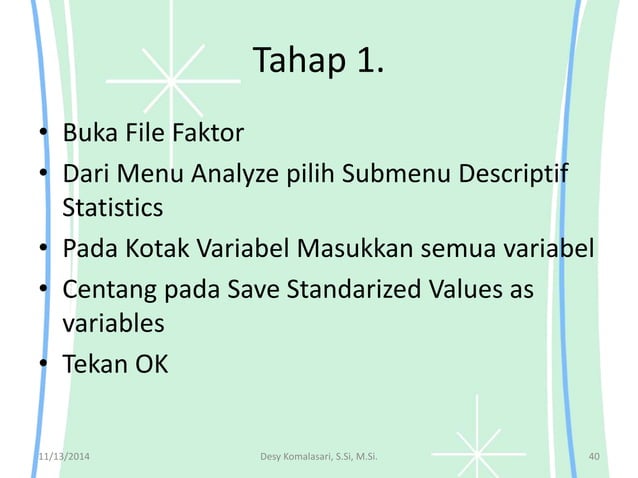 Tahap 1.

• Buka File Faktor
• Dari Menu Analyze pilih Submenu Descriptif Statistics
• Pada Kotak Variabel Masukkan semua variabel
• Centang pada Save Standarized Values as variables
• Tekan OK

11/13/2014 Desy Komalasari, S.Si, M.Si. 40